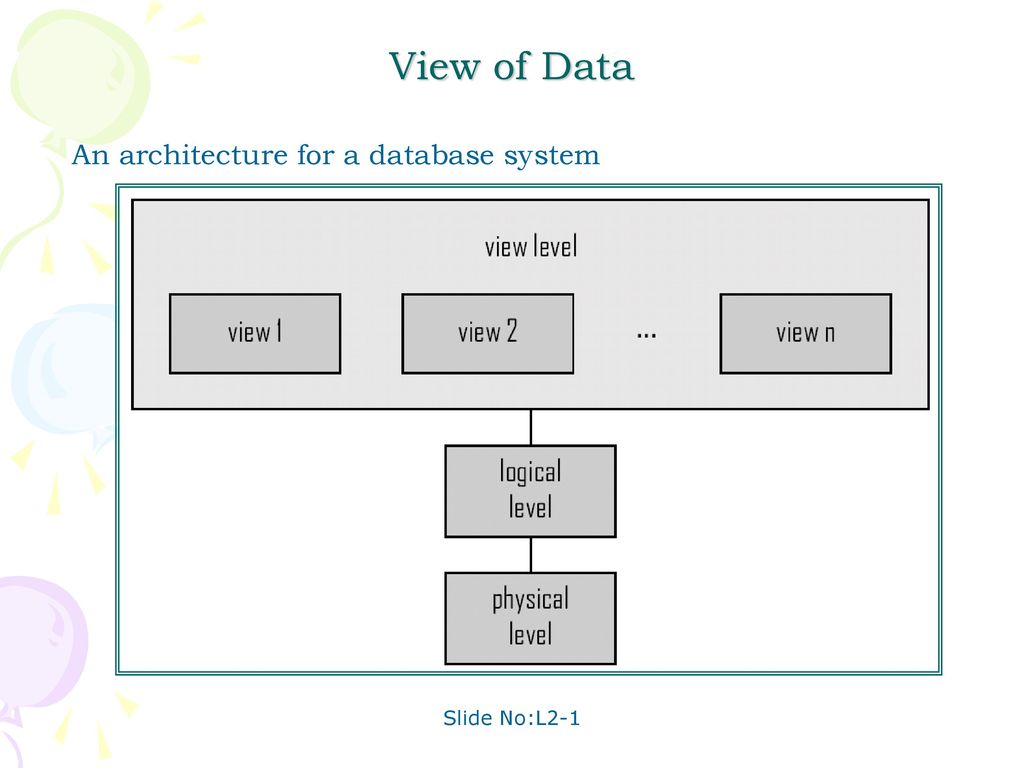 View of Data

An architecture for a database system

view level

view 1

view 2

…

view n

logical level

physical level

Slide No:L2-1